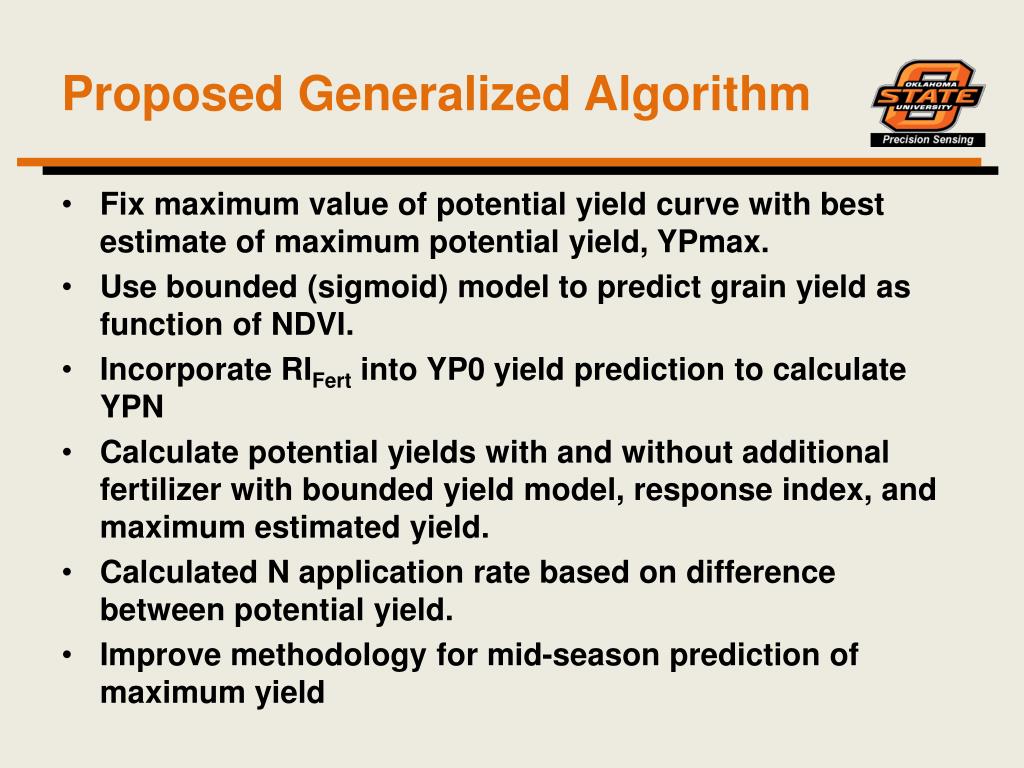 Proposed Generalized Algorithm

OKLAHOMA STATE UNIVERSITY
Precision Sensing

• Fix maximum value of potential yield curve with best estimate of maximum potential yield, YPmax.
• Use bounded (sigmoid) model to predict grain yield as function of NDVI.
• Incorporate $RI_{Fert}$ into YP0 yield prediction to calculate YPN
• Calculate potential yields with and without additional fertilizer with bounded yield model, response index, and maximum estimated yield.
• Calculated N application rate based on difference between potential yield.
• Improve methodology for mid-season prediction of maximum yield